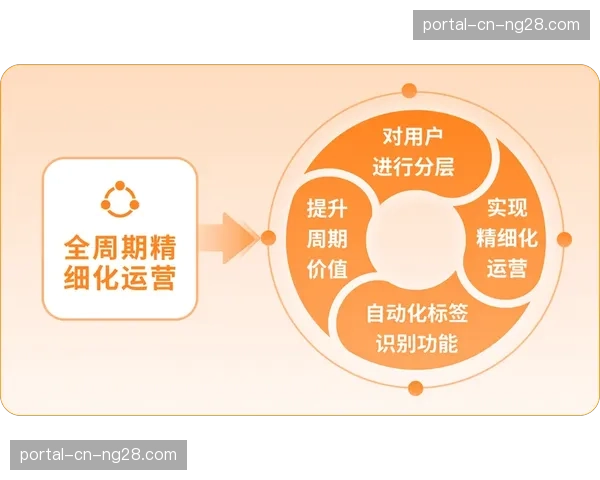 portal-cn-ng28.com

全周期精细化运营

对用户进行分层

实现精细化运营

自动化标签识别功能

提升周期价值

portal-cn-ng28.com